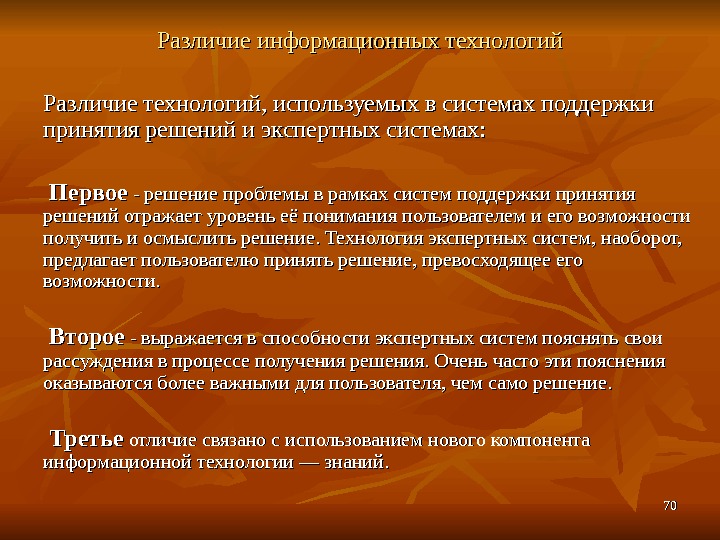 Различие информационных технологий

Различие технологий, используемых в системах поддержки принятия решений и экспертных системах:

Первое - решение проблемы в рамках систем поддержки принятия решений отражает уровень её понимания пользователем и его возможности получить и осмыслить решение. Технология экспертных систем, наоборот, предлагает пользователю принять решение, превосходящее его возможности.

Второе - выражается в способности экспертных систем пояснять свои рассуждения в процессе получения решения. Очень часто эти пояснения оказываются более важными для пользователя, чем само решение.

Третье отличие связано с использованием нового компонента информационной технологии — знаний.

70